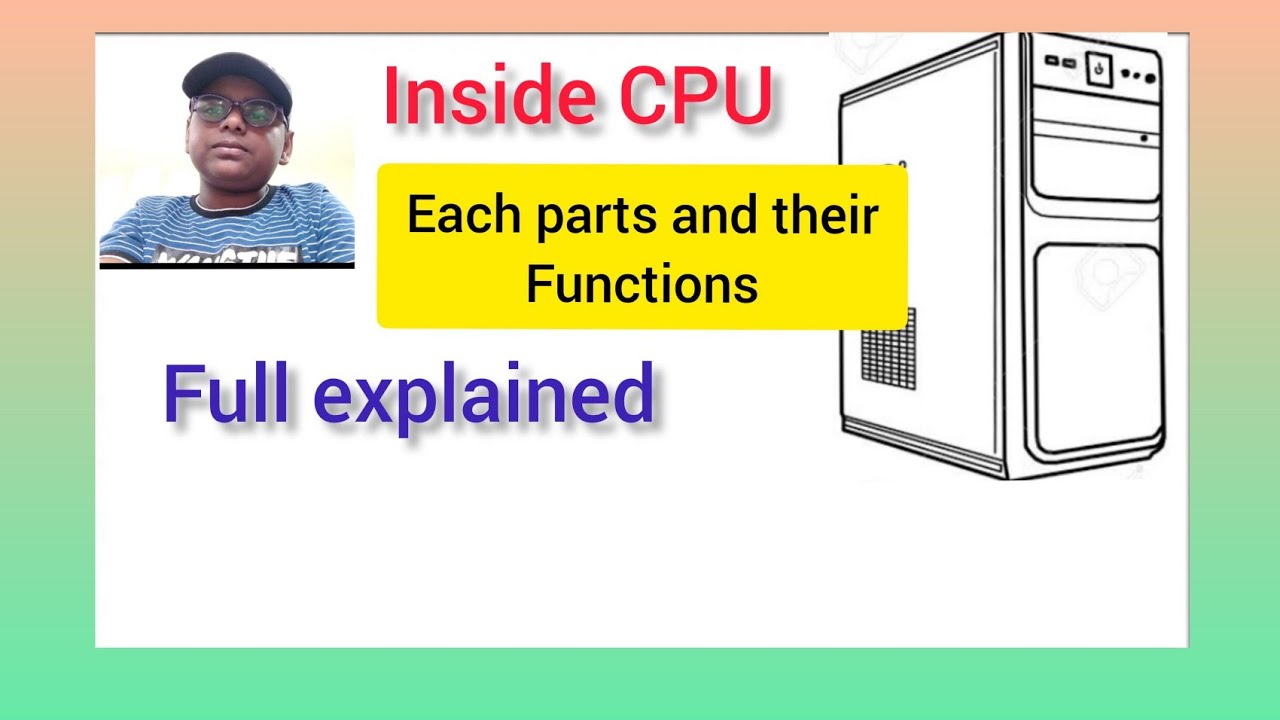 Inside CPU

Each parts and their Functions

Full explained